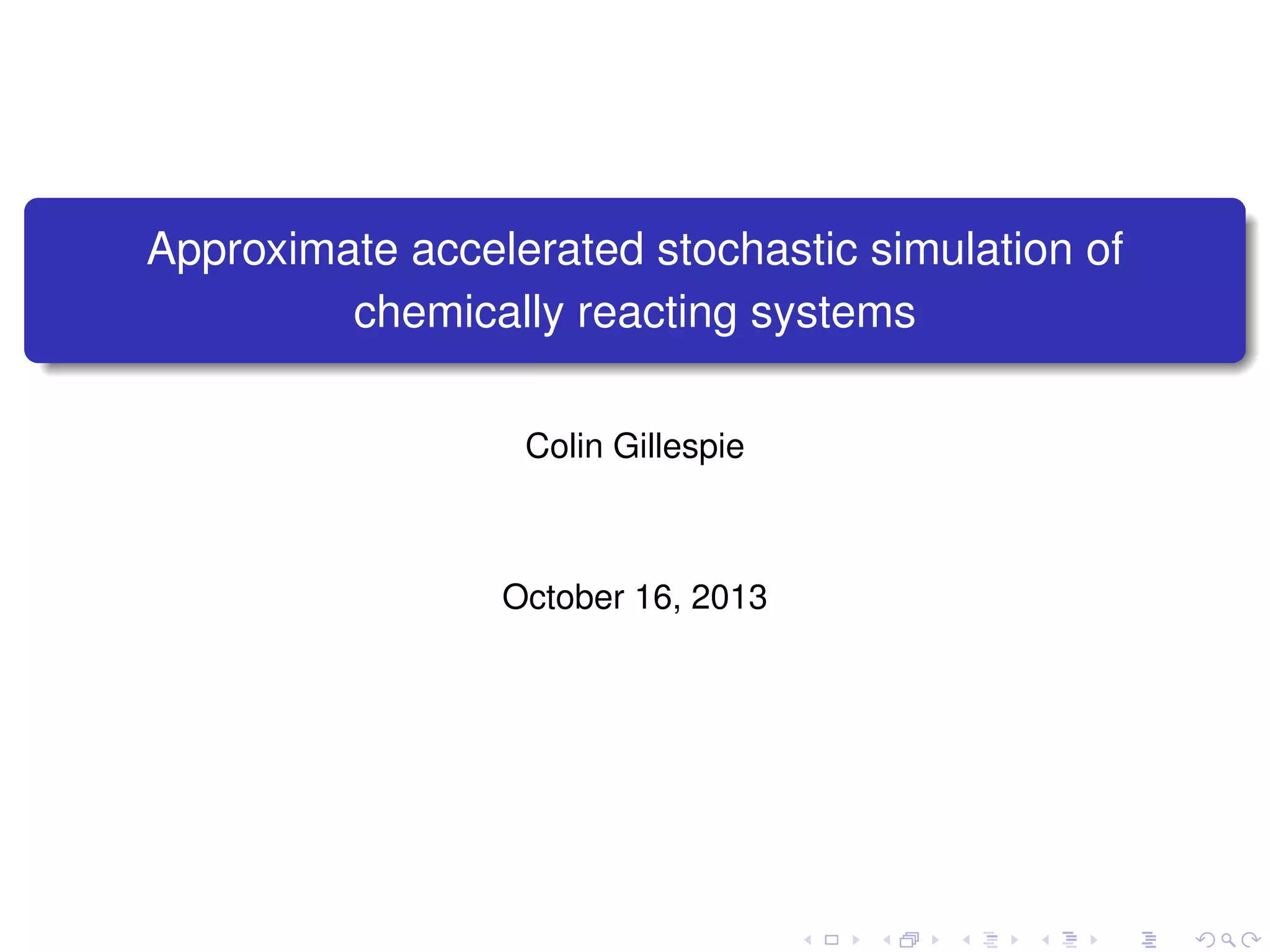 Approximate accelerated stochastic simulation of chemically reacting systems

Colin Gillespie

October 16, 2013